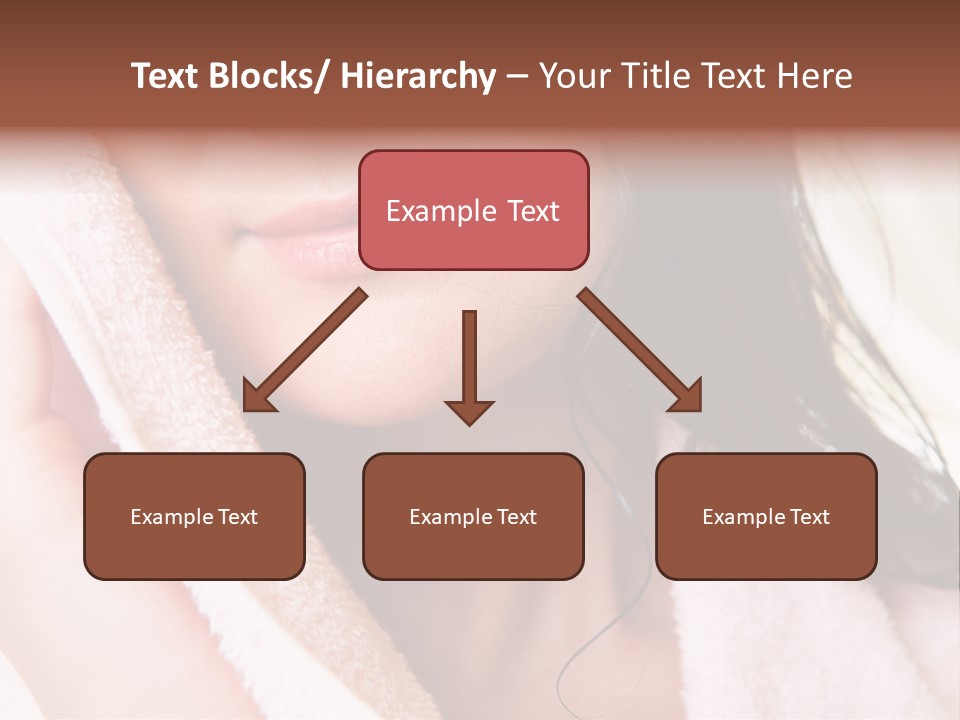 Text Blocks/ Hierarchy – Your Title Text Here

Example Text

Example Text

Example Text

Example Text